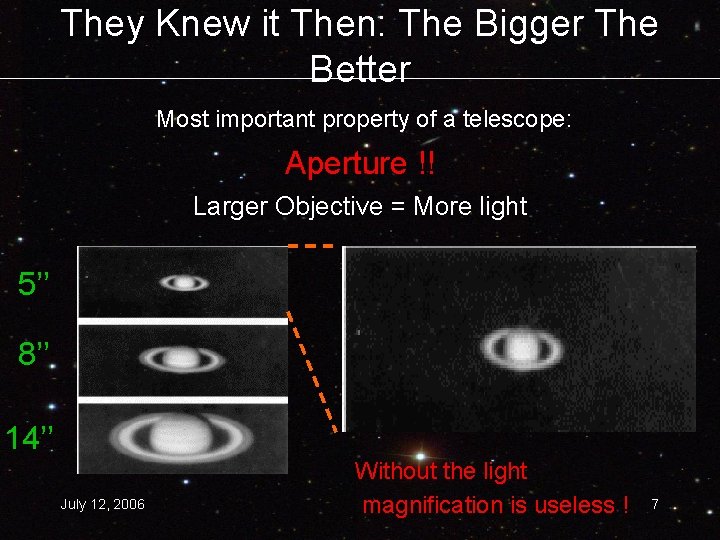 They Knew it Then: The Bigger The Better

Most important property of a telescope:

Aperture !!

Larger Objective = More light

5”

8”

14”

Without the light magnification is useless !

July 12, 2006

7